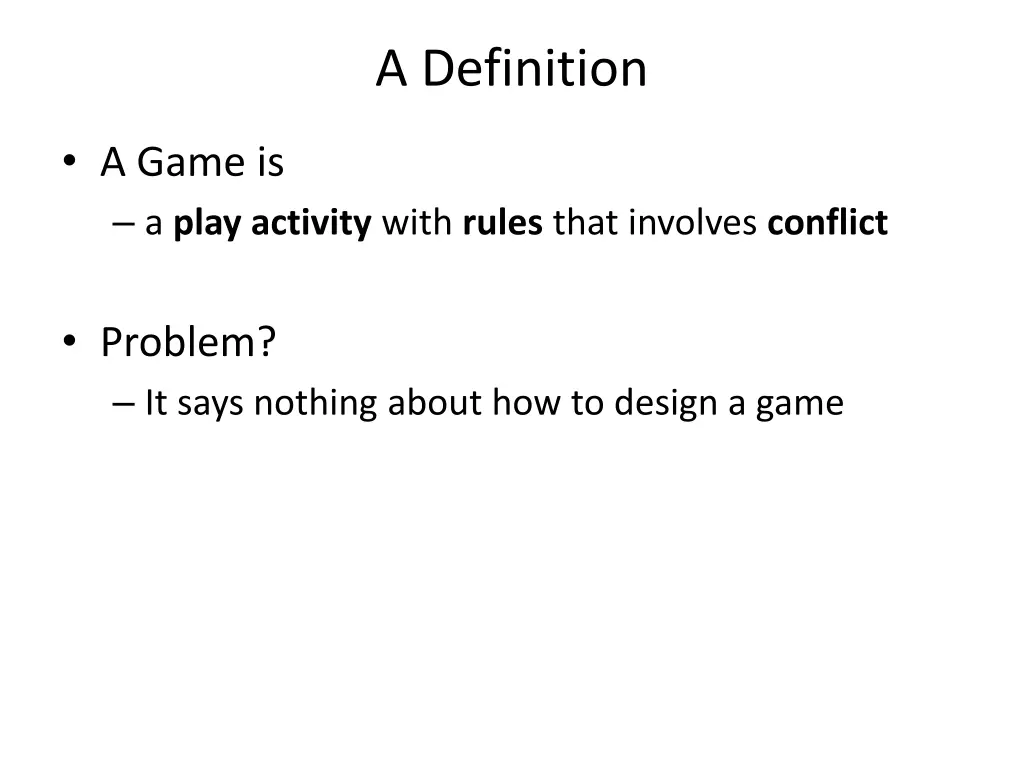 A Definition

• A Game is
– a play activity with rules that involves conflict

• Problem?
– It says nothing about how to design a game